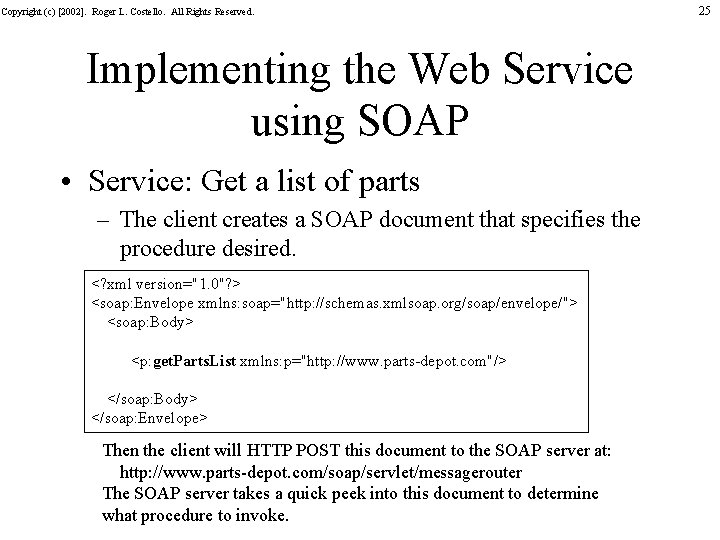 Copyright (c) [2002]. Roger L. Costello. All Rights Reserved.

25

Implementing the Web Service using SOAP

• Service: Get a list of parts

– The client creates a SOAP document that specifies the procedure desired.

<?xml version="1.0"?>
<soap:Envelope xmlns:soap="http://schemas.xmlsoap.org/soap/envelope/">
<soap:Body>

<p:getPartsList xmlns:p="http://www.parts-depot.com"/>

</soap:Body>
</soap:Envelope>

Then the client will HTTP POST this document to the SOAP server at:
http://www.parts-depot.com/soap/servlet/messagerouter
The SOAP server takes a quick peek into this document to determine what procedure to invoke.